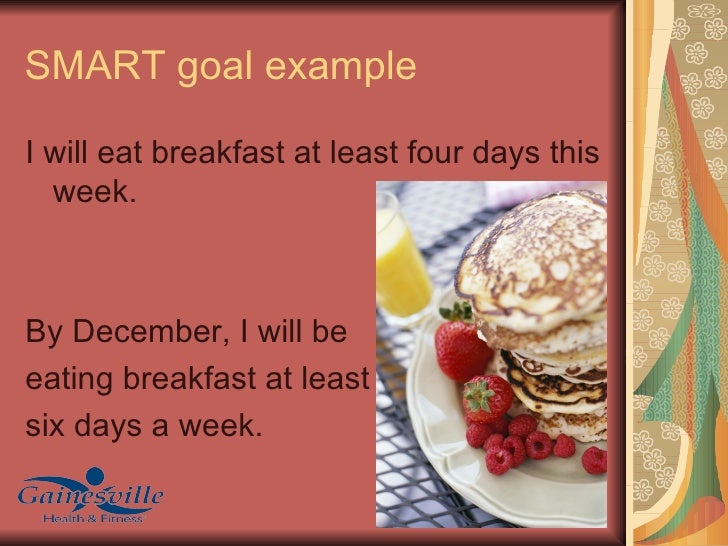 SMART goal example

I will eat breakfast at least four days this week.

By December, I will be eating breakfast at least six days a week.

Gainesville
Health & Fitness